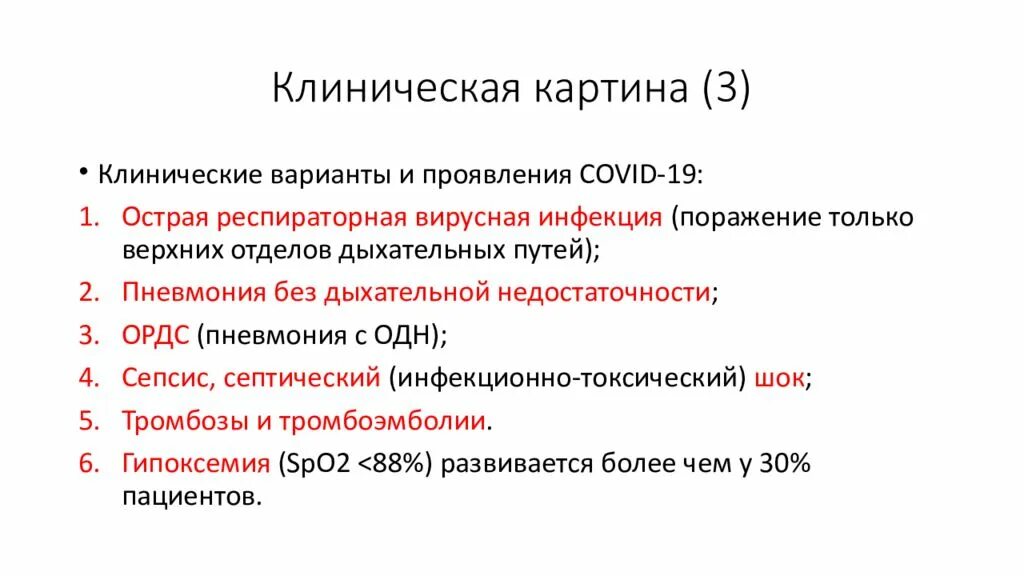 Клиническая картина (3)

• Клинические варианты и проявления COVID-19:

1. Острая респираторная вирусная инфекция (поражение только верхних отделов дыхательных путей);
2. Пневмония без дыхательной недостаточности;
3. ОРДС (пневмония с ОДН);
4. Сепсис, септический (инфекционно-токсический) шок;
5. Тромбозы и тромбоэмболии.
6. Гипоксемия (SpO2 <88%) развивается более чем у 30% пациентов.